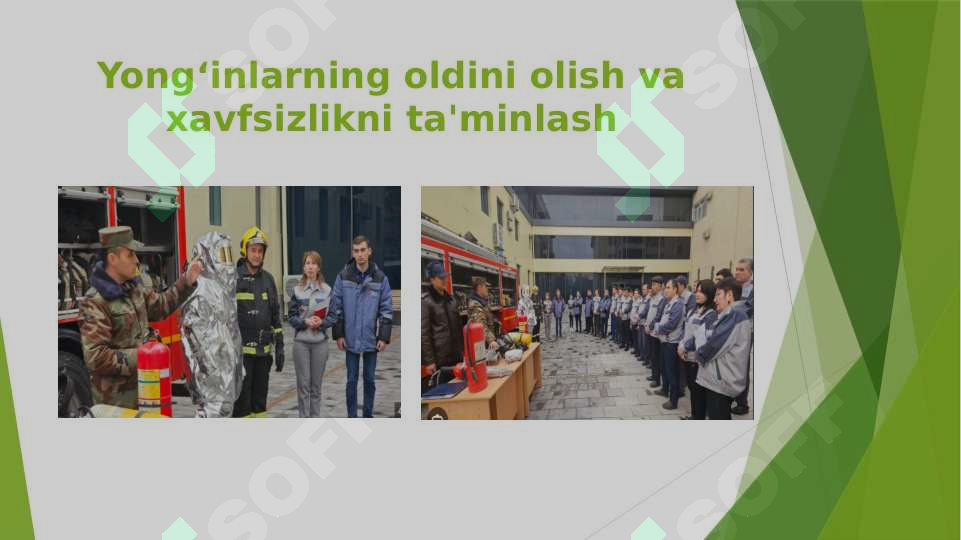 Yong‘inlarning oldini olish va xavfsizlikni ta'minlash

SOFT SOFT SOFT SOFT